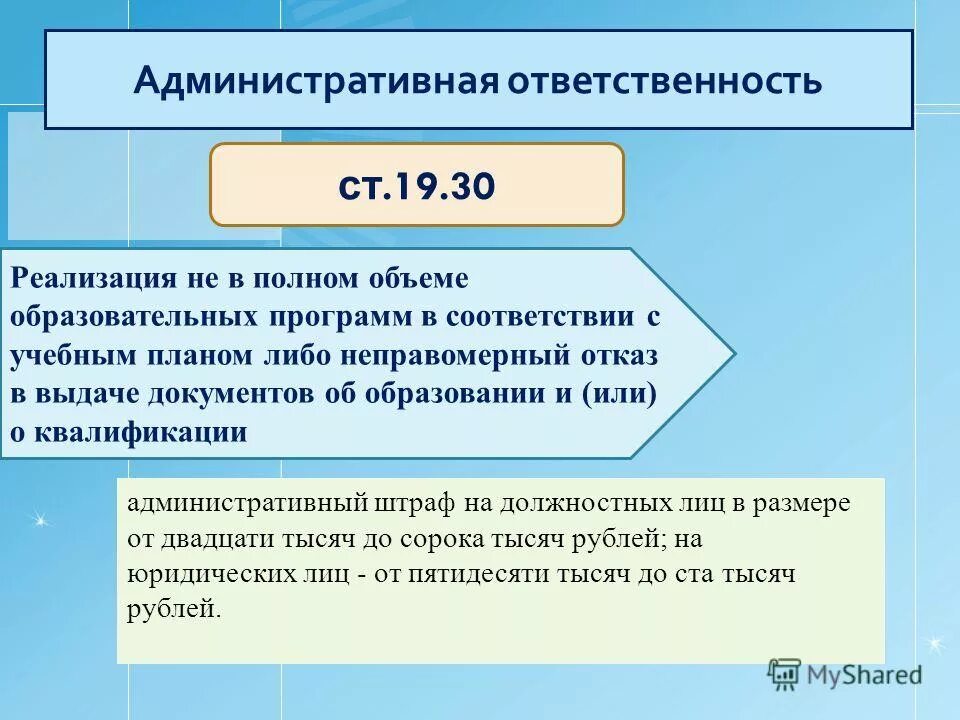 Административная ответственность

ст.19.30

Реализация не в полном объеме образовательных программ в соответствии с учебным планом либо неправомерный отказ в выдаче документов об образовании и (или) о квалификации

административный штраф на должностных лиц в размере от двадцати тысяч до сорока тысяч рублей; на юридических лиц - от пятидесяти тысяч до ста тысяч рублей.

MyShared